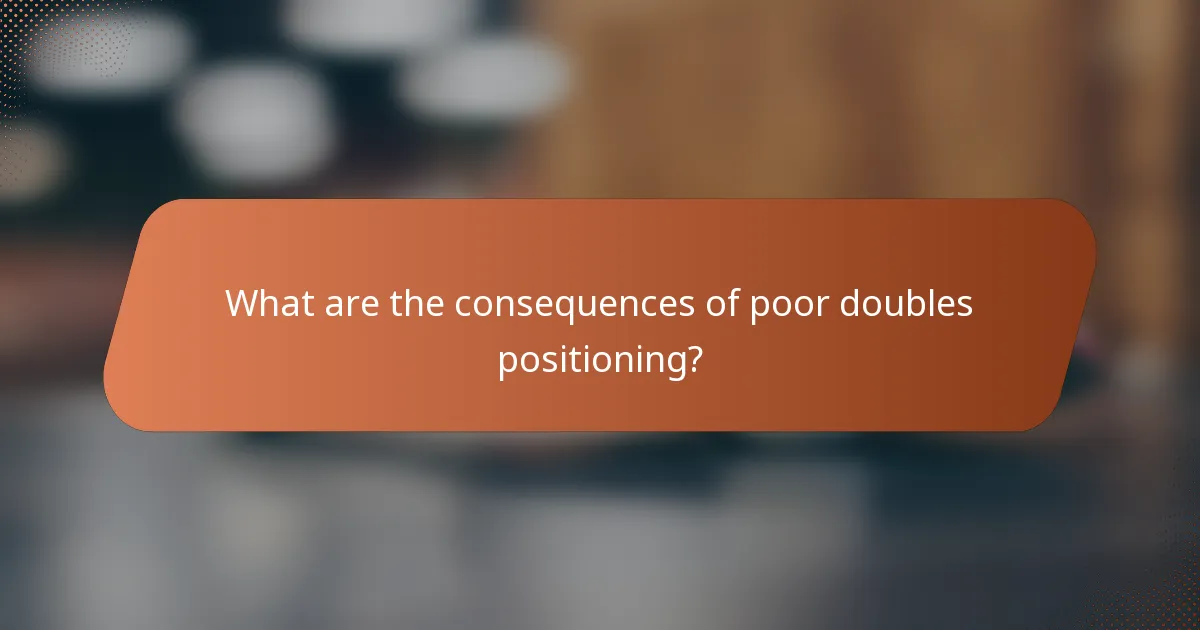 What are the consequences of poor doubles positioning?